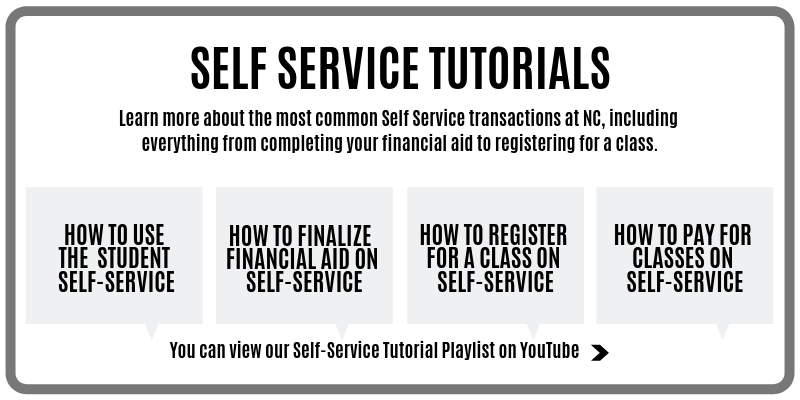 SELF SERVICE TUTORIALS

Learn more about the most common Self Service transactions at NC, including everything from completing your financial aid to registering for a class.

HOW TO USE THE STUDENT SELF-SERVICE

HOW TO FINALIZE FINANCIAL AID ON SELF-SERVICE

HOW TO REGISTER FOR A CLASS ON SELF-SERVICE

HOW TO PAY FOR CLASSES ON SELF-SERVICE

You can view our Self-Service Tutorial Playlist on YouTube